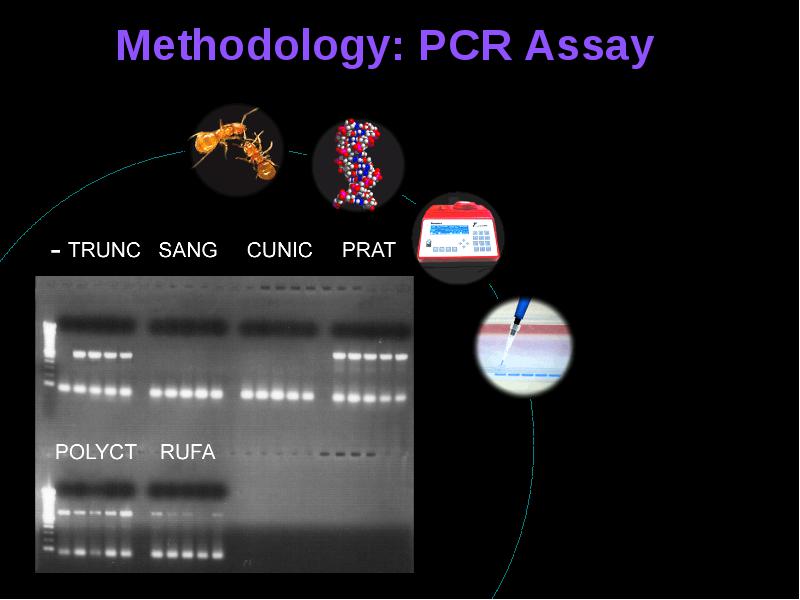 Methodology: PCR Assay

- TRUNC SANG CUNIC PRAT

POLYCT RUFA